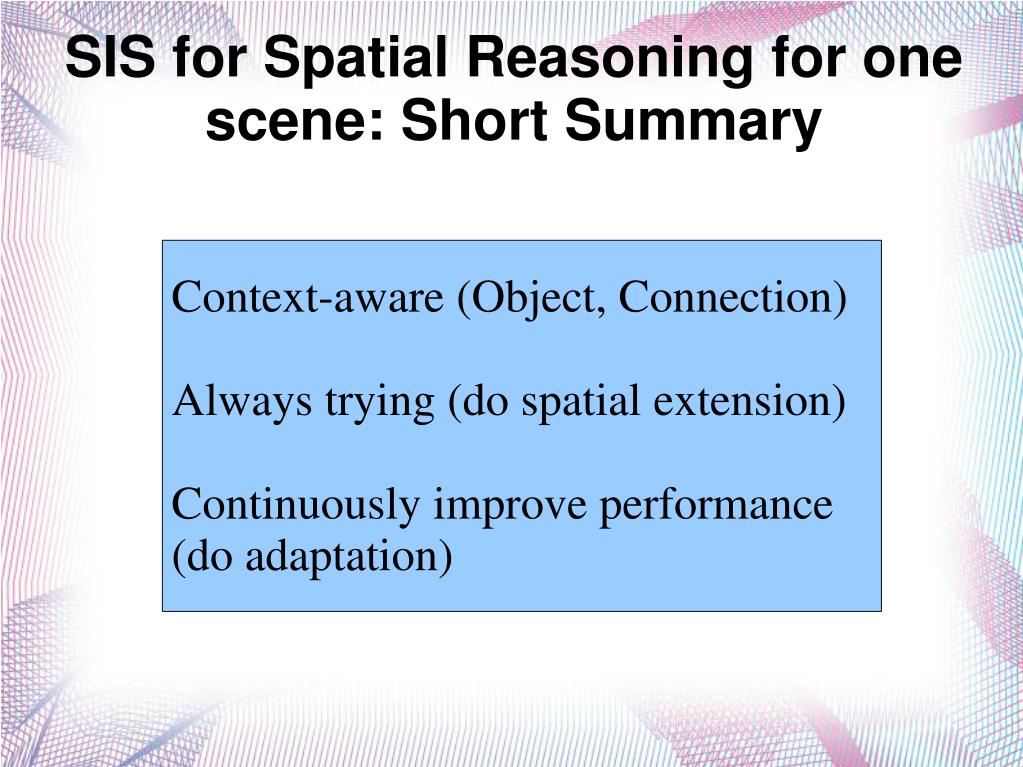 SIS for Spatial Reasoning for one scene: Short Summary

Context-aware (Object, Connection)

Always trying (do spatial extension)

Continuously improve performance (do adaptation)